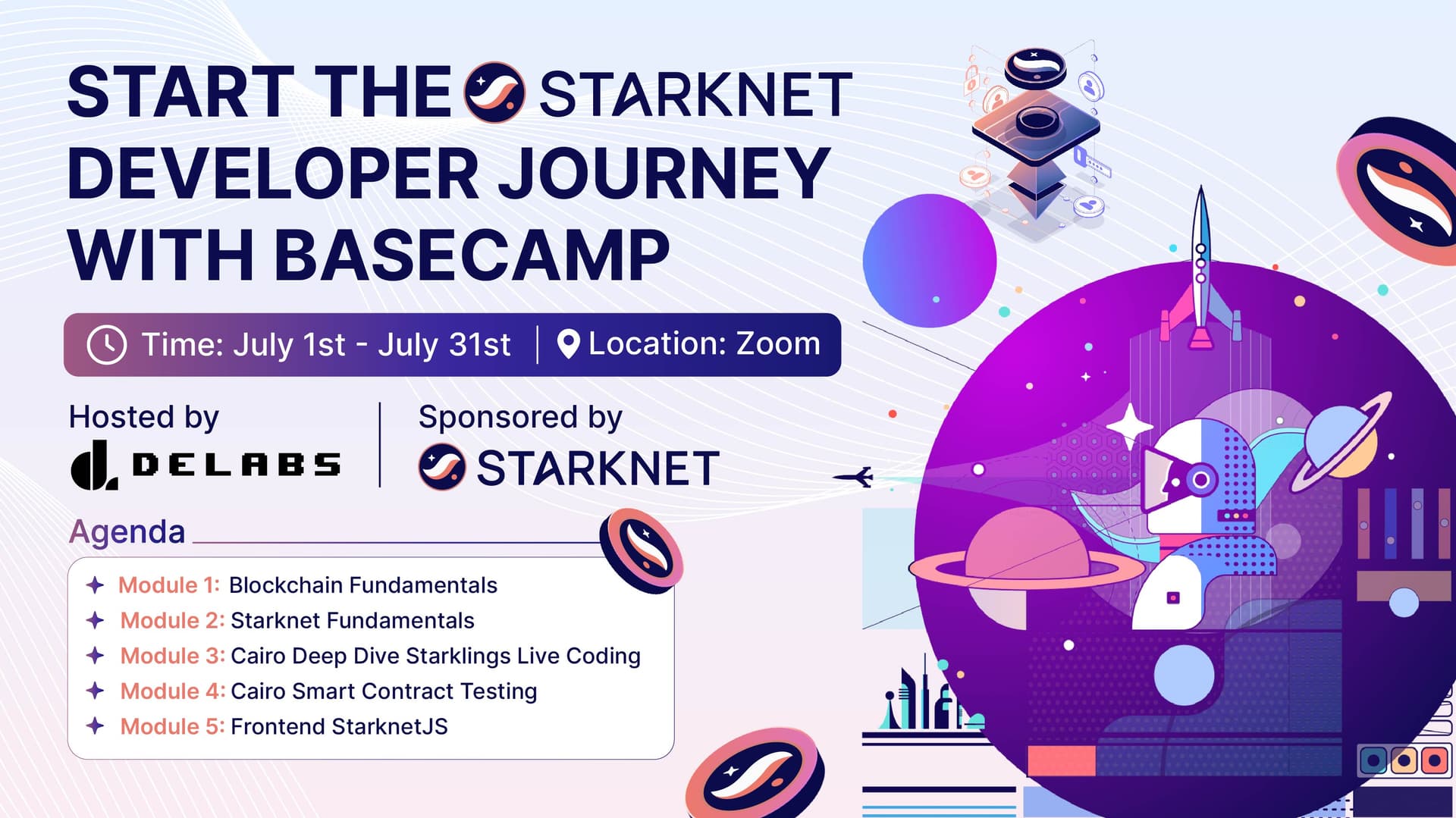 START THE STARKNET DEVELOPER JOURNEY WITH BASECAMP

Time: July 1st - July 31st | Location: Zoom

Hosted by
DELABS

Sponsored by
STARKNET

Agenda

Module 1: Blockchain Fundamentals
Module 2: Starknet Fundamentals
Module 3: Cairo Deep Dive Starklings Live Coding
Module 4: Cairo Smart Contract Testing
Module 5: Frontend StarknetJS